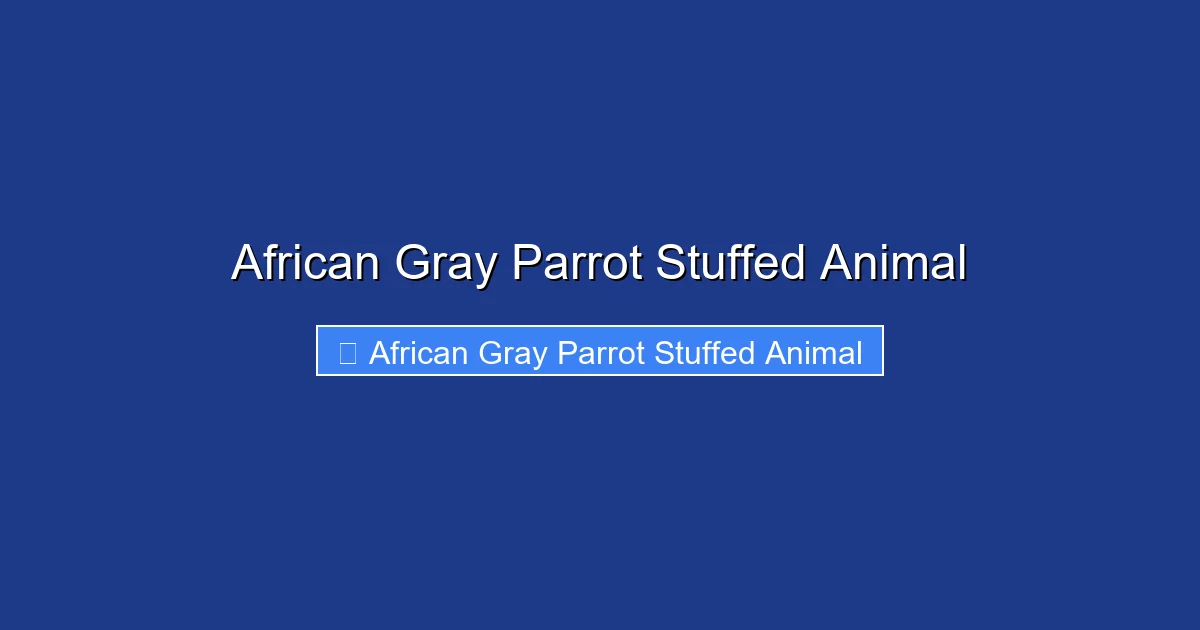 African Gray Parrot Stuffed Animal

African Gray Parrot Stuffed Animal